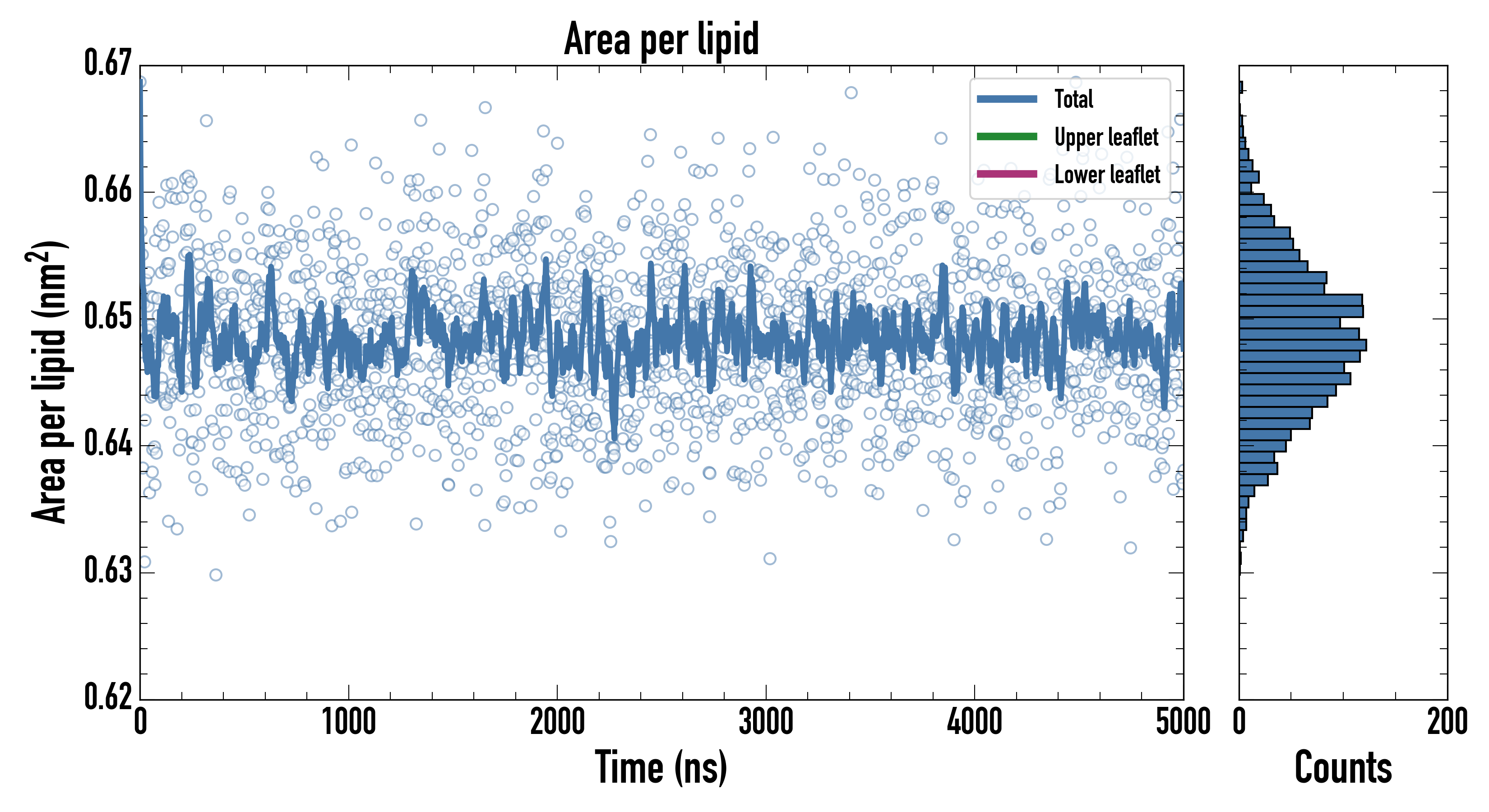 Area per lipid

Total
Upper leaflet
Lower leaflet

Area per lipid ($nm^2$)

0.67
0.66
0.65
0.64
0.63
0.62

0
1000
2000
3000
4000
5000

Time (ns)

0
200

Counts